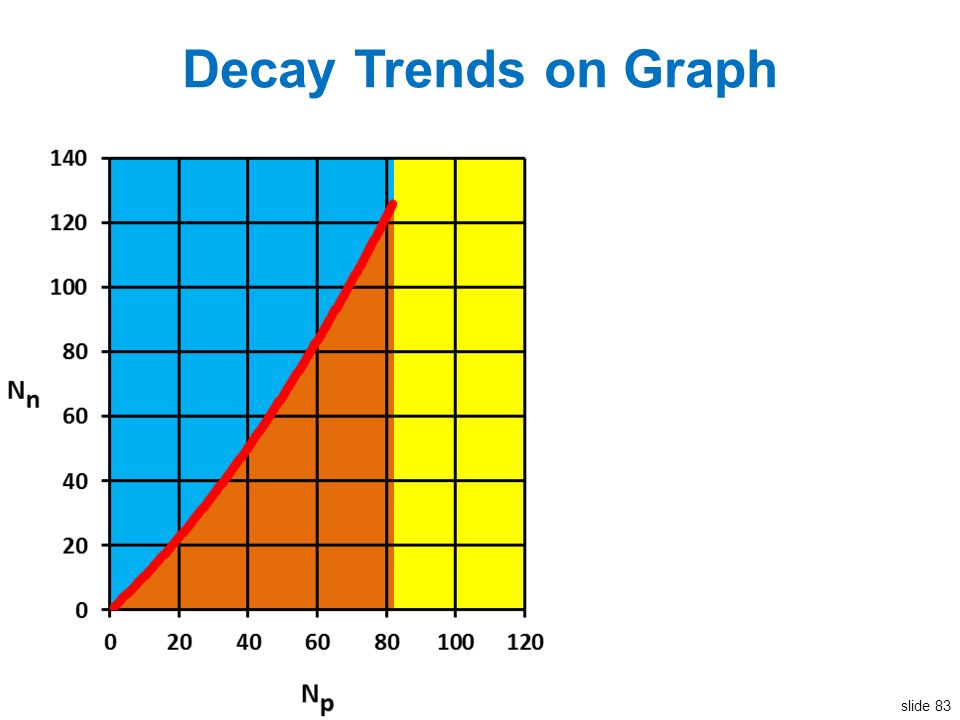 Decay Trends on Graph

140
120
100
80
60
40
20
0

$N_n$

0 20 40 60 80 100 120

$N_p$

slide 83